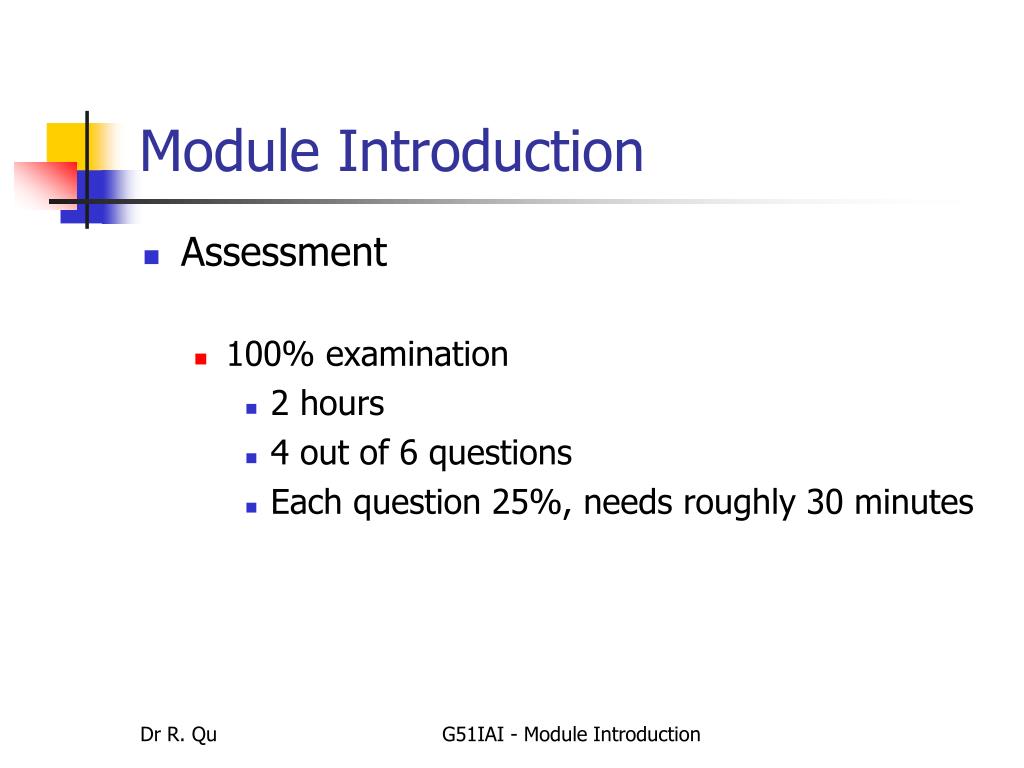 Module Introduction

Assessment

100% examination
2 hours
4 out of 6 questions
Each question 25%, needs roughly 30 minutes

Dr R. Qu

G51IAI - Module Introduction